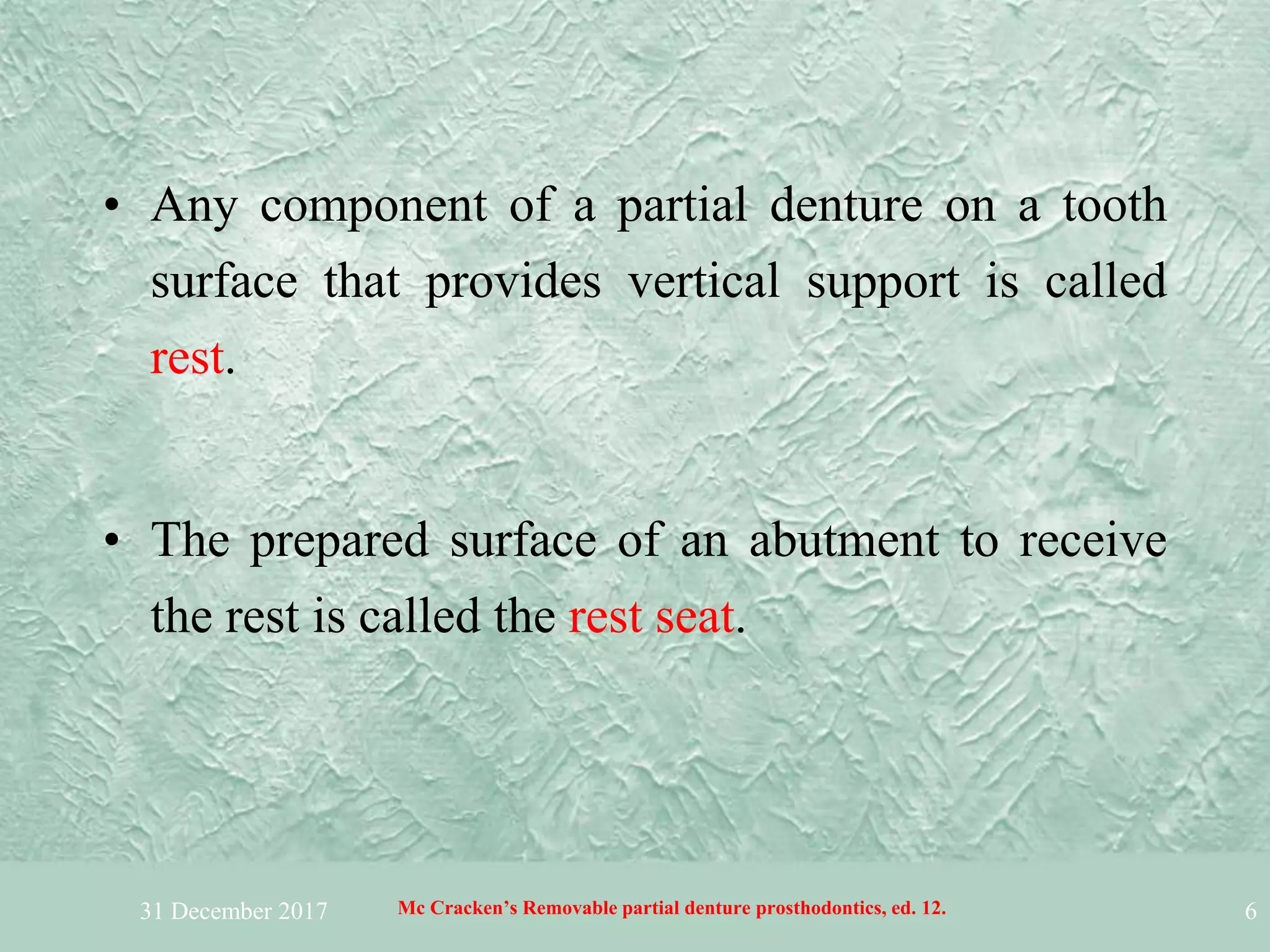 • Any component of a partial denture on a tooth surface that provides vertical support is called rest.

• The prepared surface of an abutment to receive the rest is called the rest seat.

31 December 2017 Mc Cracken’s Removable partial denture prosthodontics, ed. 12. 6